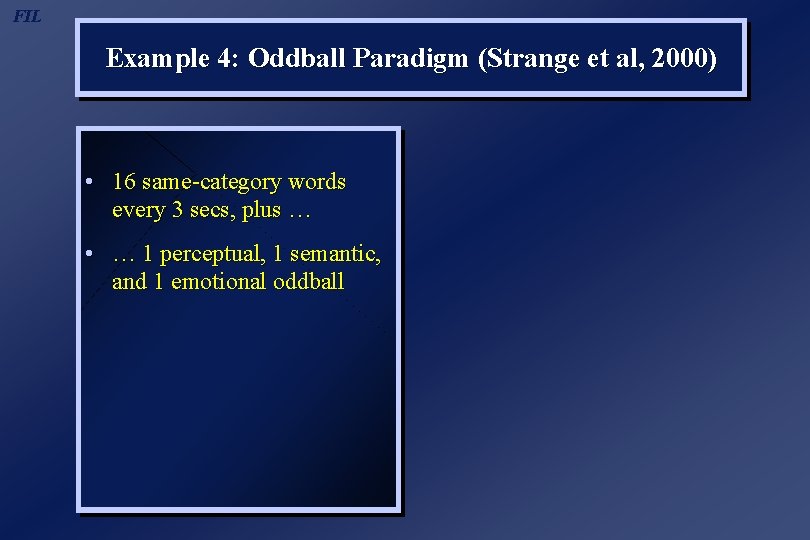 FIL

Example 4: Oddball Paradigm (Strange et al, 2000)

• 16 same-category words every 3 secs, plus …

• … 1 perceptual, 1 semantic, and 1 emotional oddball